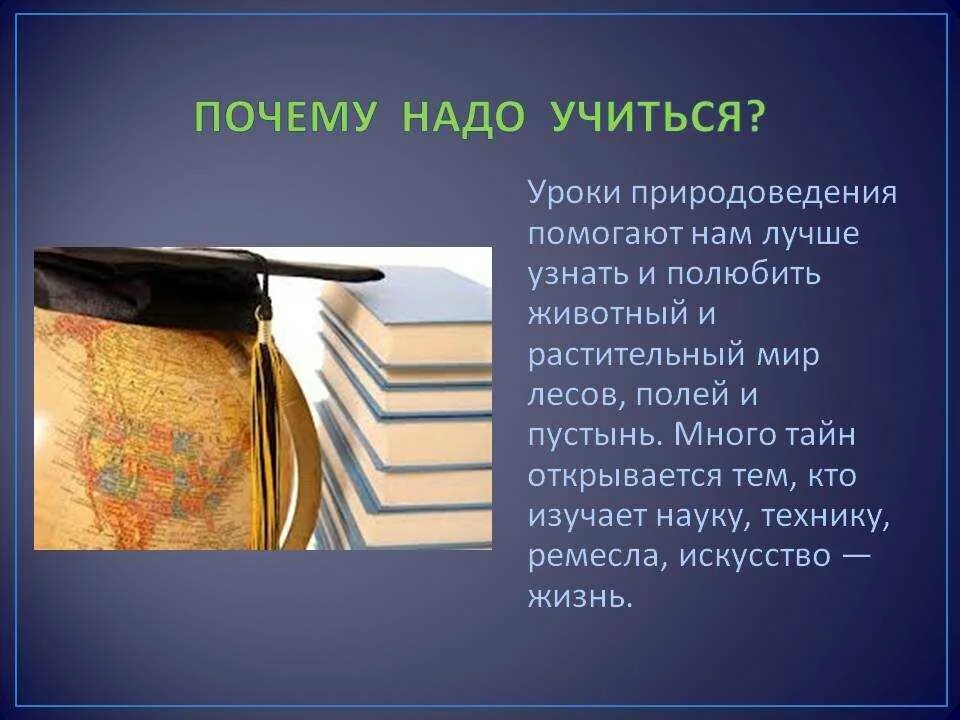 ПОЧЕМУ НАДО УЧИТЬСЯ?

Уроки природоведения помогают нам лучше узнать и полюбить животный и растительный мир лесов, полей и пустынь. Много тайн открывается тем, кто изучает науку, технику, ремесла, искусство — жизнь.